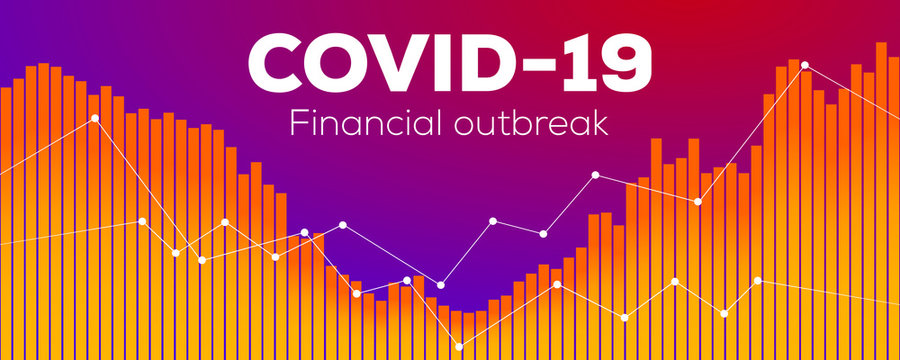 COVID-19
Financial outbreak